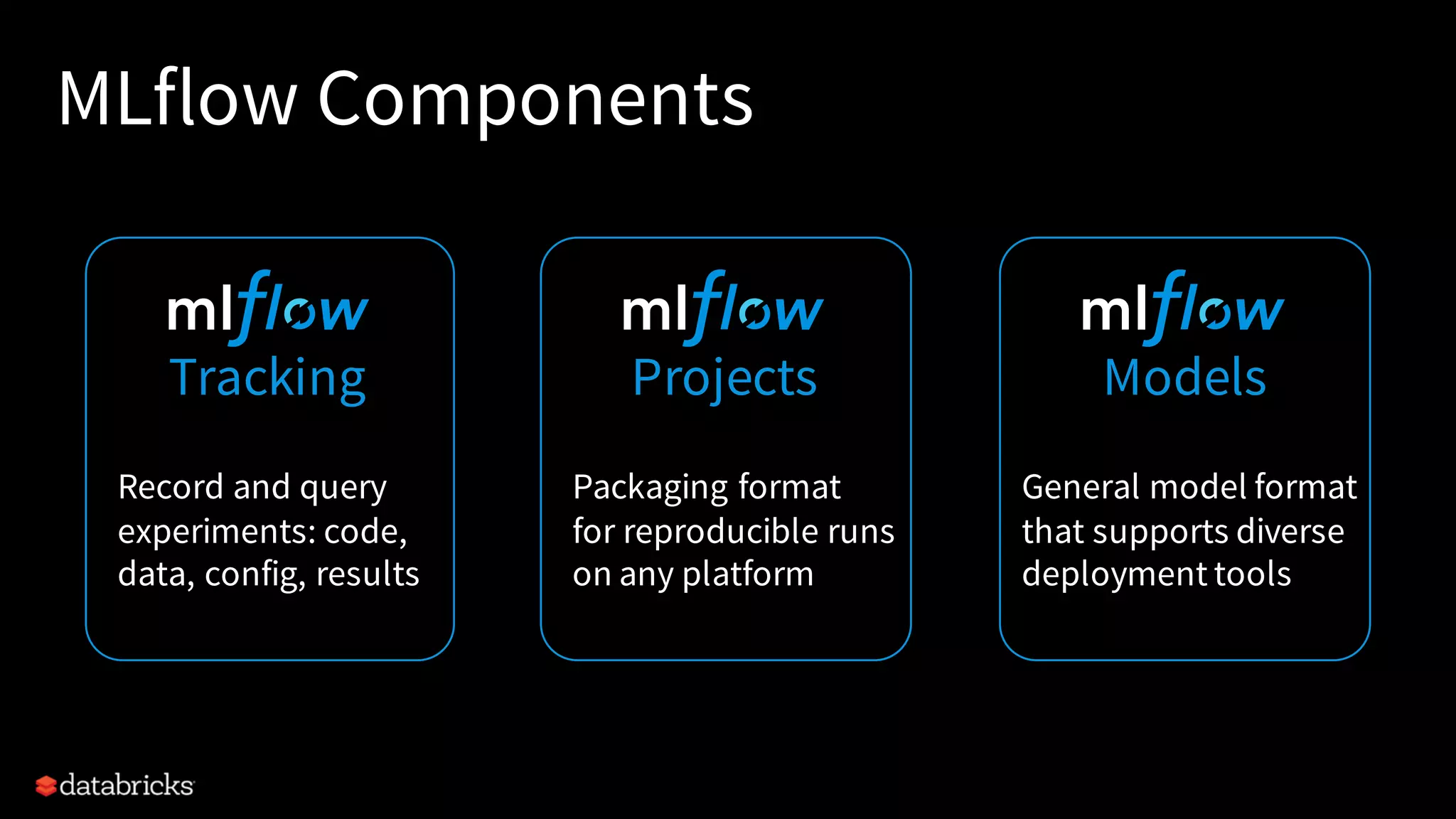 MLflow Components

mlflow
Tracking

Record and query experiments: code, data, config, results

mlflow
Projects

Packaging format for reproducible runs on any platform

mlflow
Models

General model format that supports diverse deployment tools

databricks